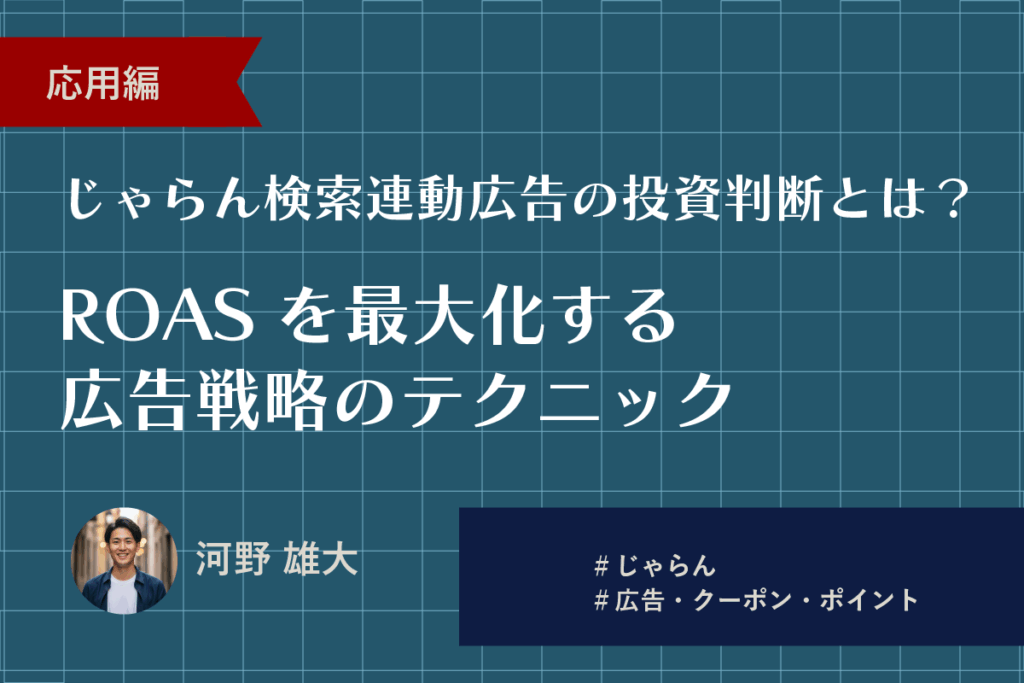 応用編

じゃらん検索連動広告の投資判断とは？

ROAS を最大化する
広告戦略のテクニック

河野 雄大

＃じゃらん
＃広告・クーポン・ポイント